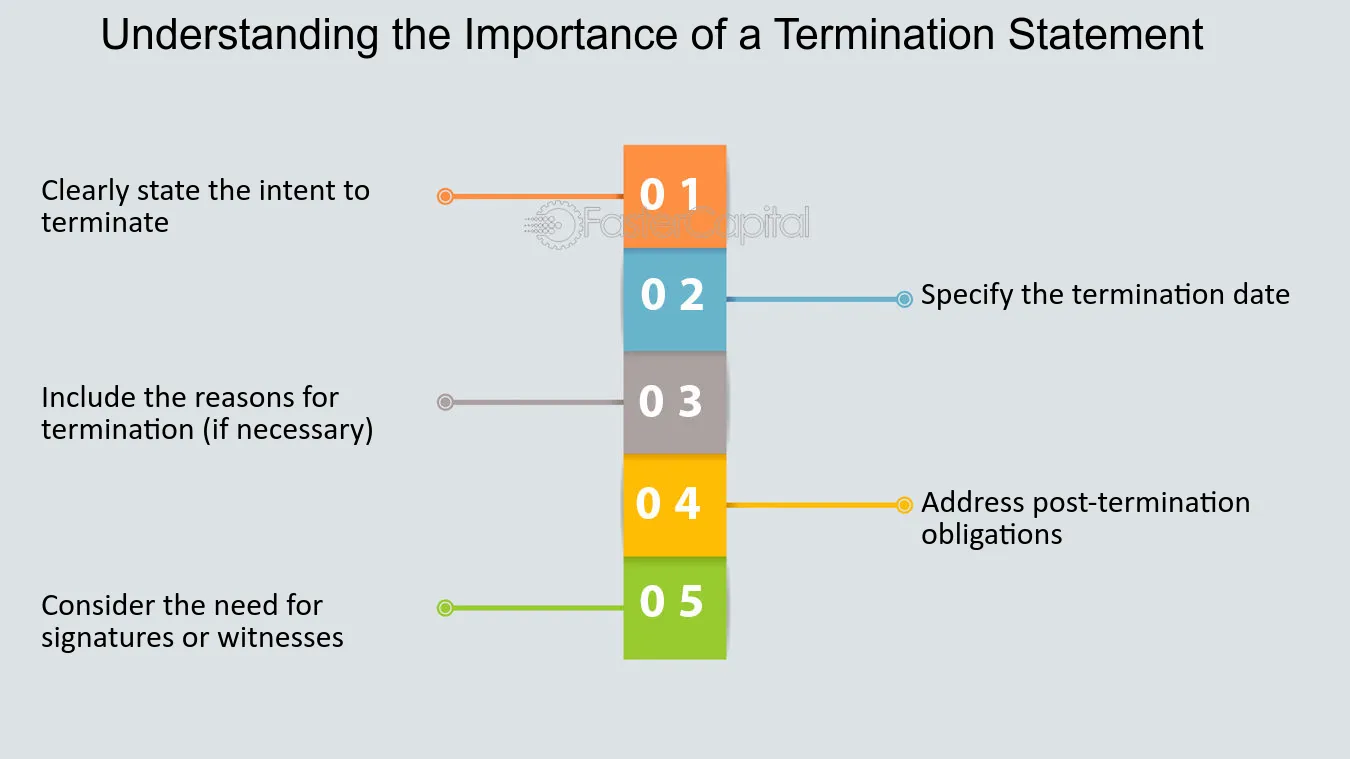 Understanding the Importance of a Termination Statement

Clearly state the intent to terminate

0 1

0 2

Specify the termination date

Include the reasons for termination (if necessary)

0 3

0 4

Address post-termination obligations

Consider the need for signatures or witnesses

0 5

FasterCapital